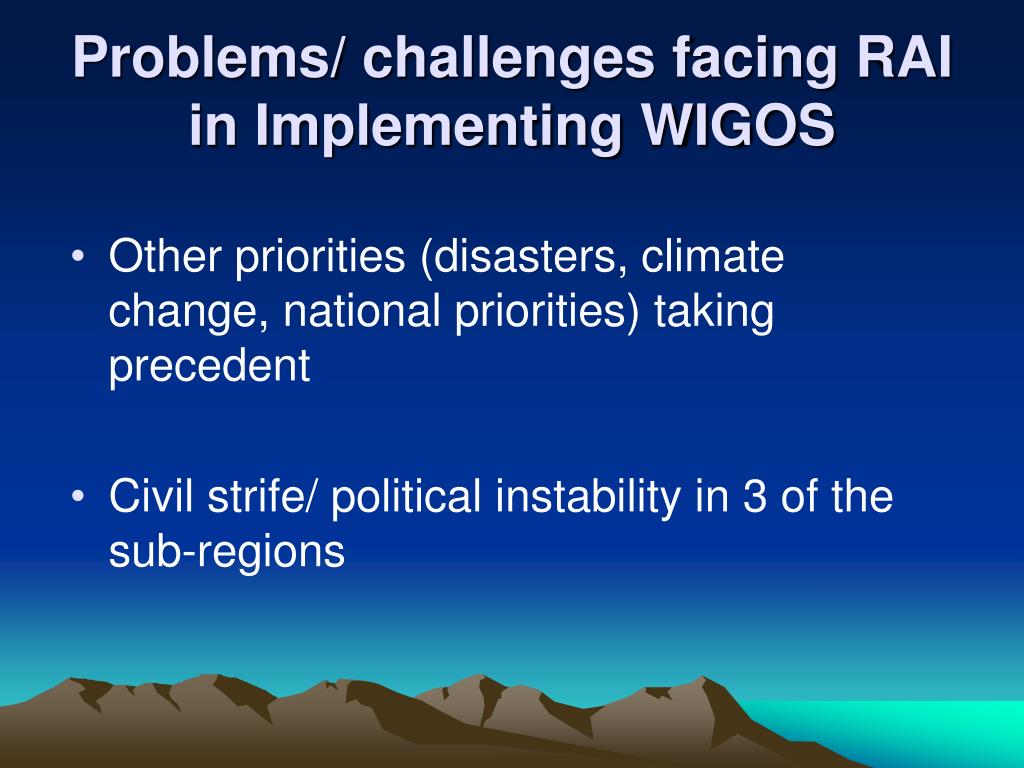 Problems/ challenges facing RAI in Implementing WIGOS

• Other priorities (disasters, climate change, national priorities) taking precedent

• Civil strife/ political instability in 3 of the sub-regions